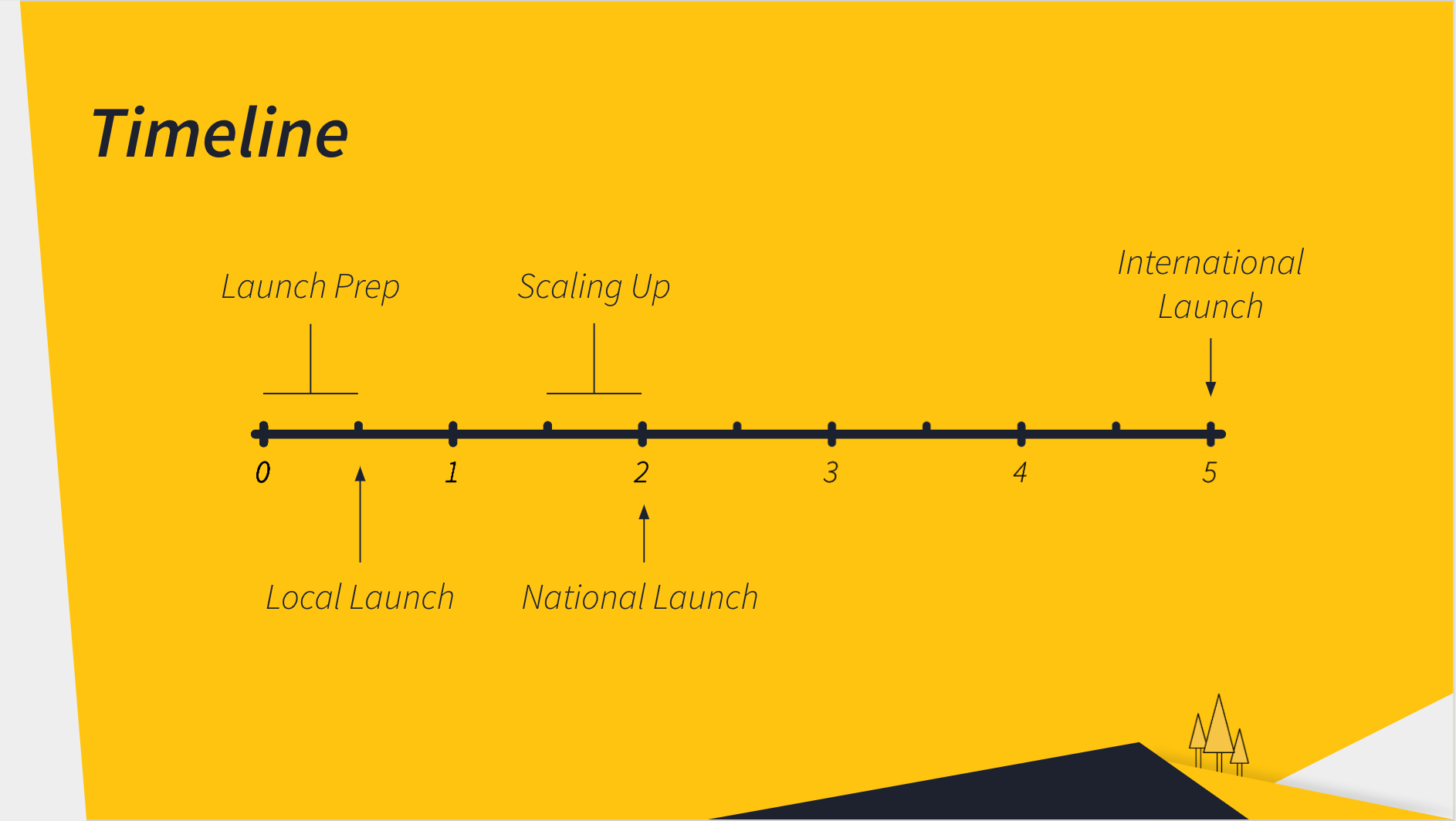 Timeline

Launch Prep

Scaling Up

International Launch

0 1 2 3 4 5

Local Launch

National Launch